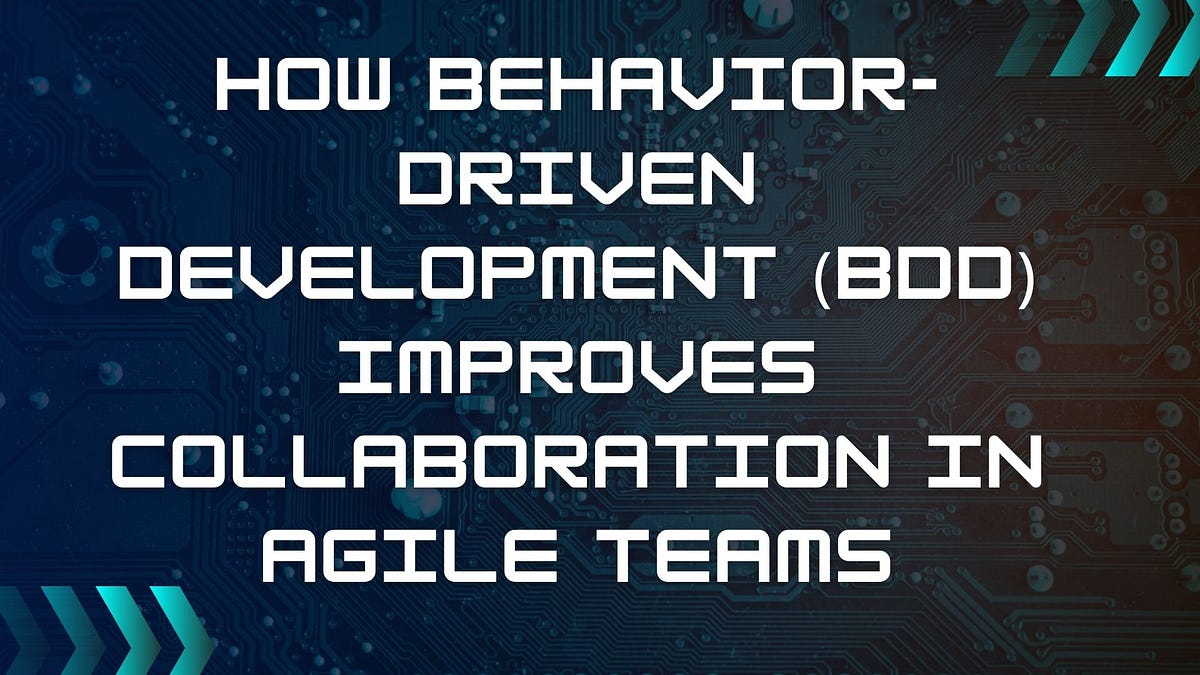 HOW BEHAVIOR-DRIVEN DEVELOPMENT (BDD) IMPROVES COLLABORATION IN AGILE TEAMS